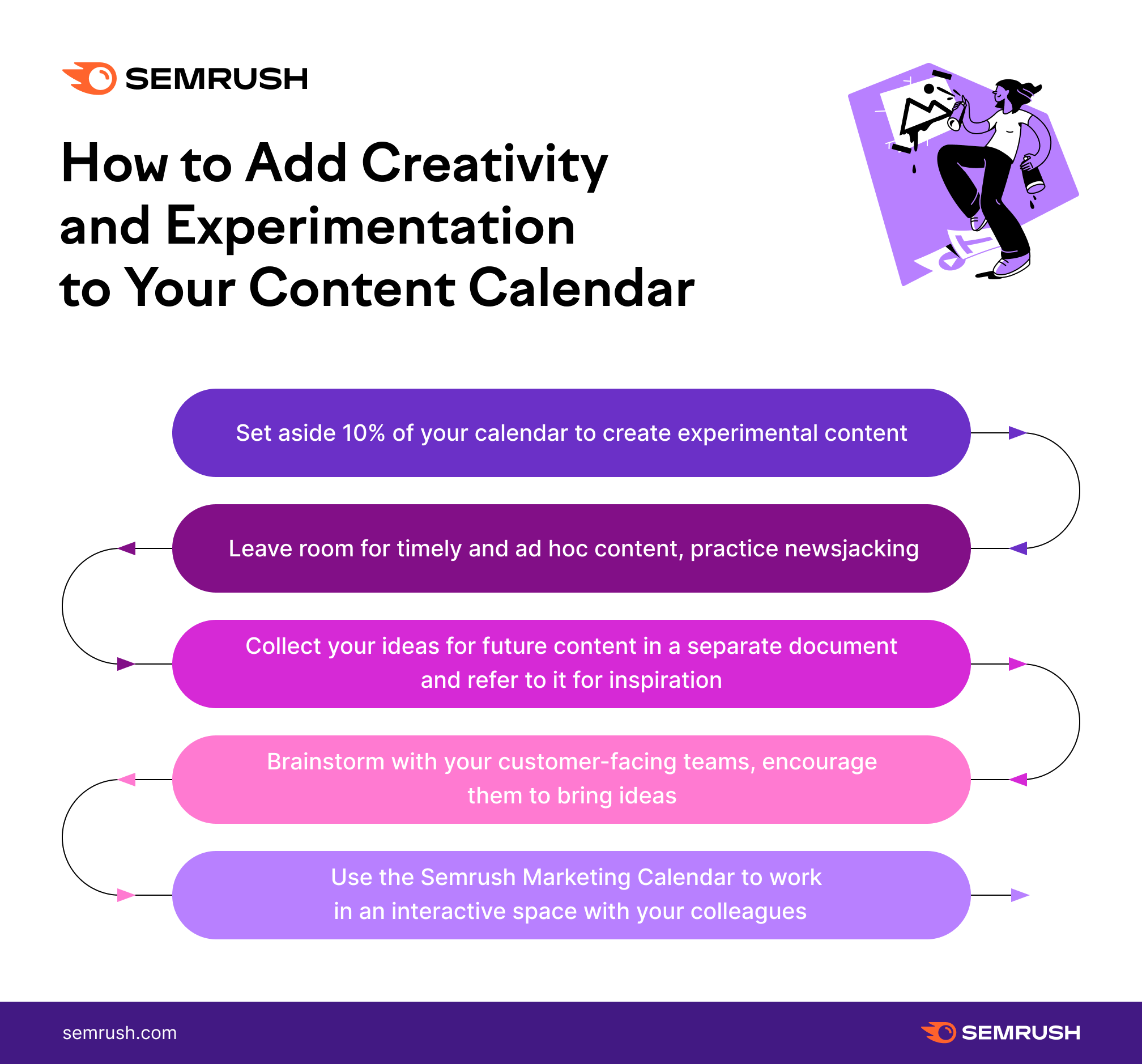 SEMRUSH

How to Add Creativity and Experimentation to Your Content Calendar

Set aside 10% of your calendar to create experimental content

Leave room for timely and ad hoc content, practice newsjacking

Collect your ideas for future content in a separate document and refer to it for inspiration

Brainstorm with your customer-facing teams, encourage them to bring ideas

Use the Semrush Marketing Calendar to work in an interactive space with your colleagues

semrush.com

SEMRUSH